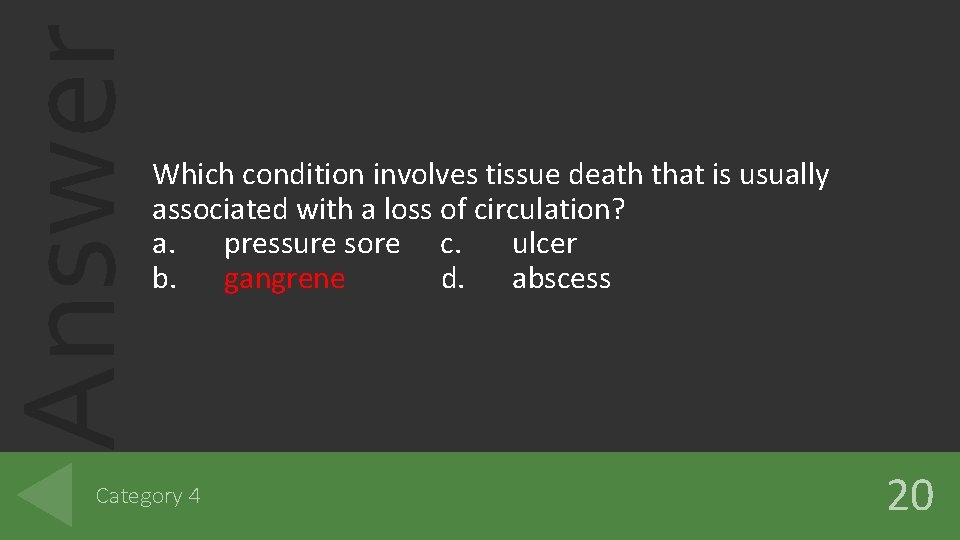 Answer

Which condition involves tissue death that is usually associated with a loss of circulation?
a. pressure sore c. ulcer
b. gangrene d. abscess

Category 4

20